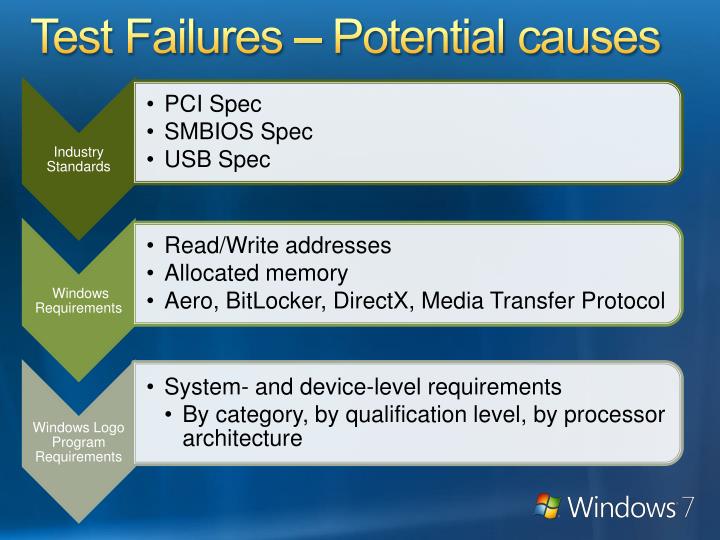 Test Failures – Potential causes

Industry Standards

• PCI Spec
• SMBIOS Spec
• USB Spec

Windows Requirements

• Read/Write addresses
• Allocated memory
• Aero, BitLocker, DirectX, Media Transfer Protocol

Windows Logo Program Requirements

• System- and device-level requirements
• By category, by qualification level, by processor architecture

Windows 7